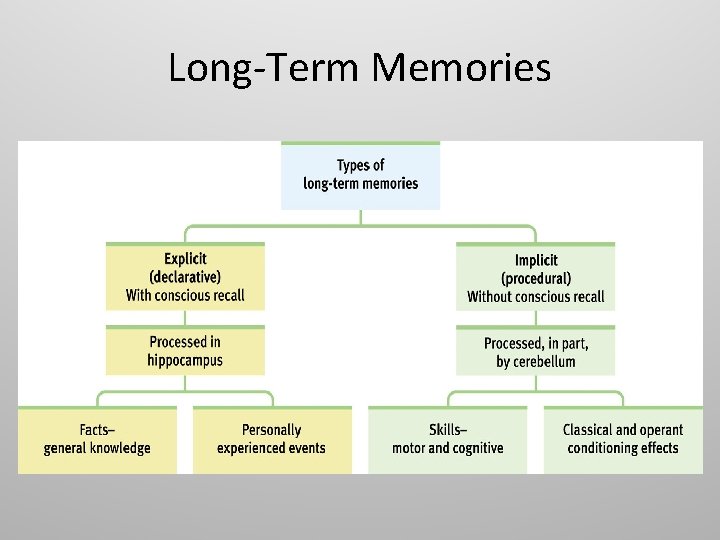 Long-Term Memories

Types of long-term memories

Explicit (declarative) With conscious recall

Processed in hippocampus

Facts– general knowledge

Personally experienced events

Implicit (procedural) Without conscious recall

Processed, in part, by cerebellum

Skills– motor and cognitive

Classical and operant conditioning effects